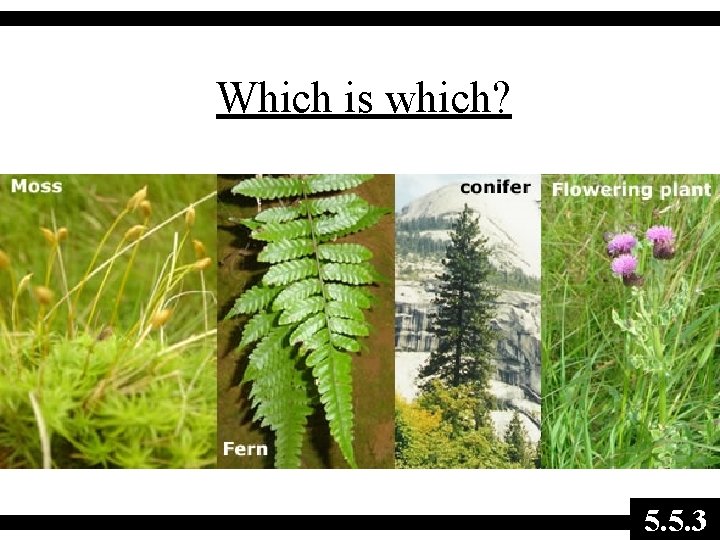 Which is which?

Moss

Fern

conifer

Flowering plant

5.5.3